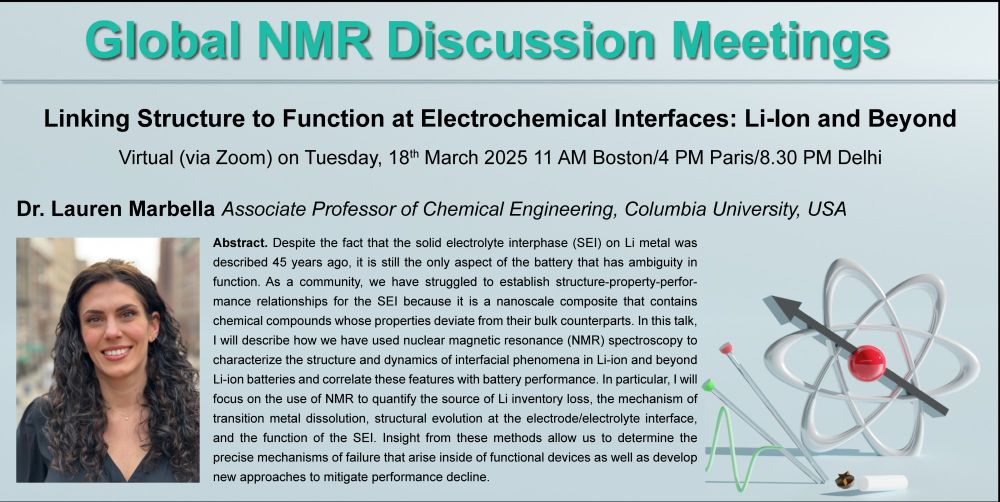 Global NMR Discussion Meetings

Linking Structure to Function at Electrochemical Interfaces: Li-Ion and Beyond

Virtual (via Zoom) on Tuesday, 18$^{th}$ March 2025 11 AM Boston/4 PM Paris/8.30 PM Delhi

Dr. Lauren Marbella Associate Professor of Chemical Engineering, Columbia University, USA

Abstract. Despite the fact that the solid electrolyte interphase (SEI) on Li metal was described 45 years ago, it is still the only aspect of the battery that has ambiguity in function. As a community, we have struggled to establish structure-property-performance relationships for the SEI because it is a nanoscale composite that contains chemical compounds whose properties deviate from their bulk counterparts. In this talk, I will describe how we have used nuclear magnetic resonance (NMR) spectroscopy to characterize the structure and dynamics of interfacial phenomena in Li-ion and beyond Li-ion batteries and correlate these features with battery performance. In particular, I will focus on the use of NMR to quantify the source of Li inventory loss, the mechanism of transition metal dissolution, structural evolution at the electrode/electrolyte interface, and the function of the SEI. Insight from these methods allow us to determine the precise mechanisms of failure that arise inside of functional devices as well as develop new approaches to mitigate performance decline.